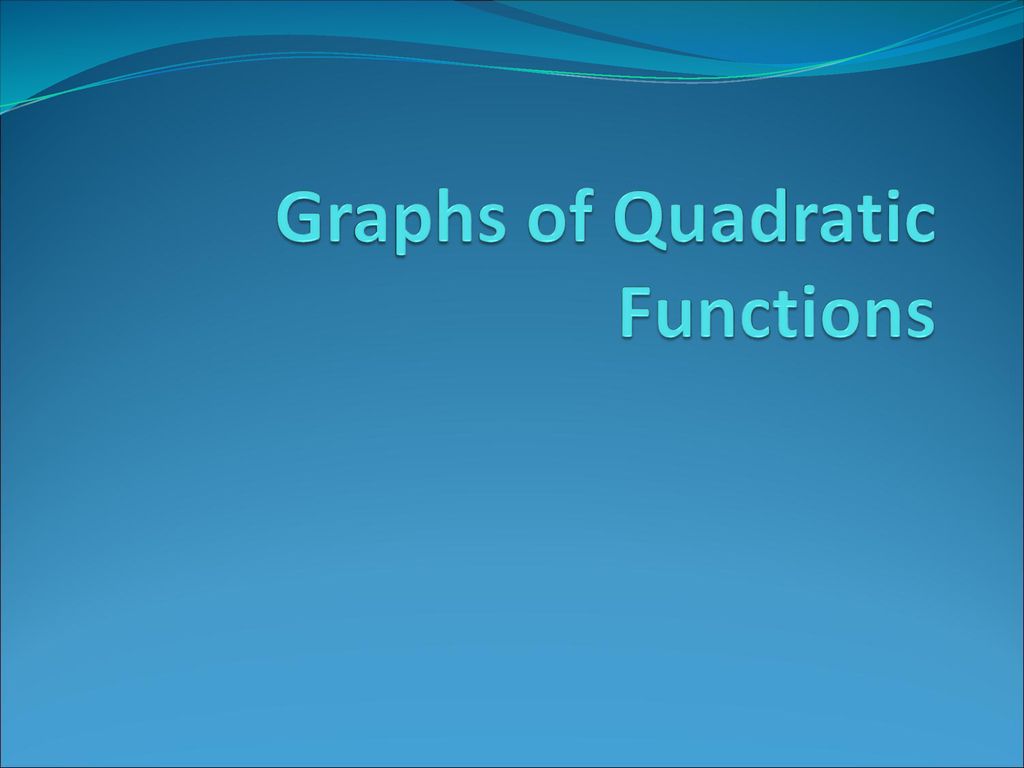 Graphs of Quadratic Functions